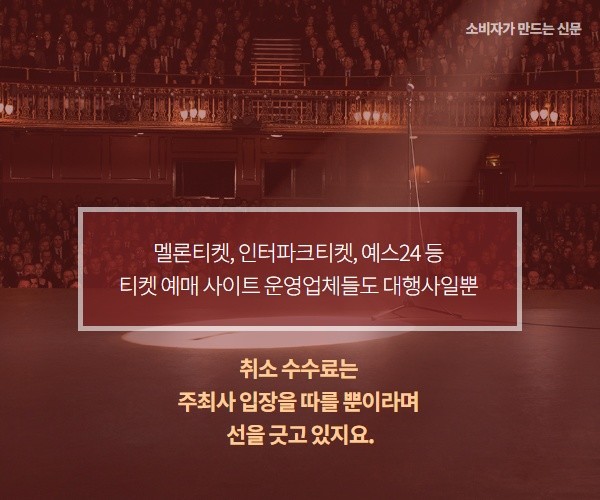 소비자가 만드는 신문

멜론티켓, 인터파크티켓, 예스24 등
티켓 예매 사이트 운영업체들도 대행사일뿐

취소 수수료는
주최사 입장을 따를 뿐이라며
선을 긋고 있지요.